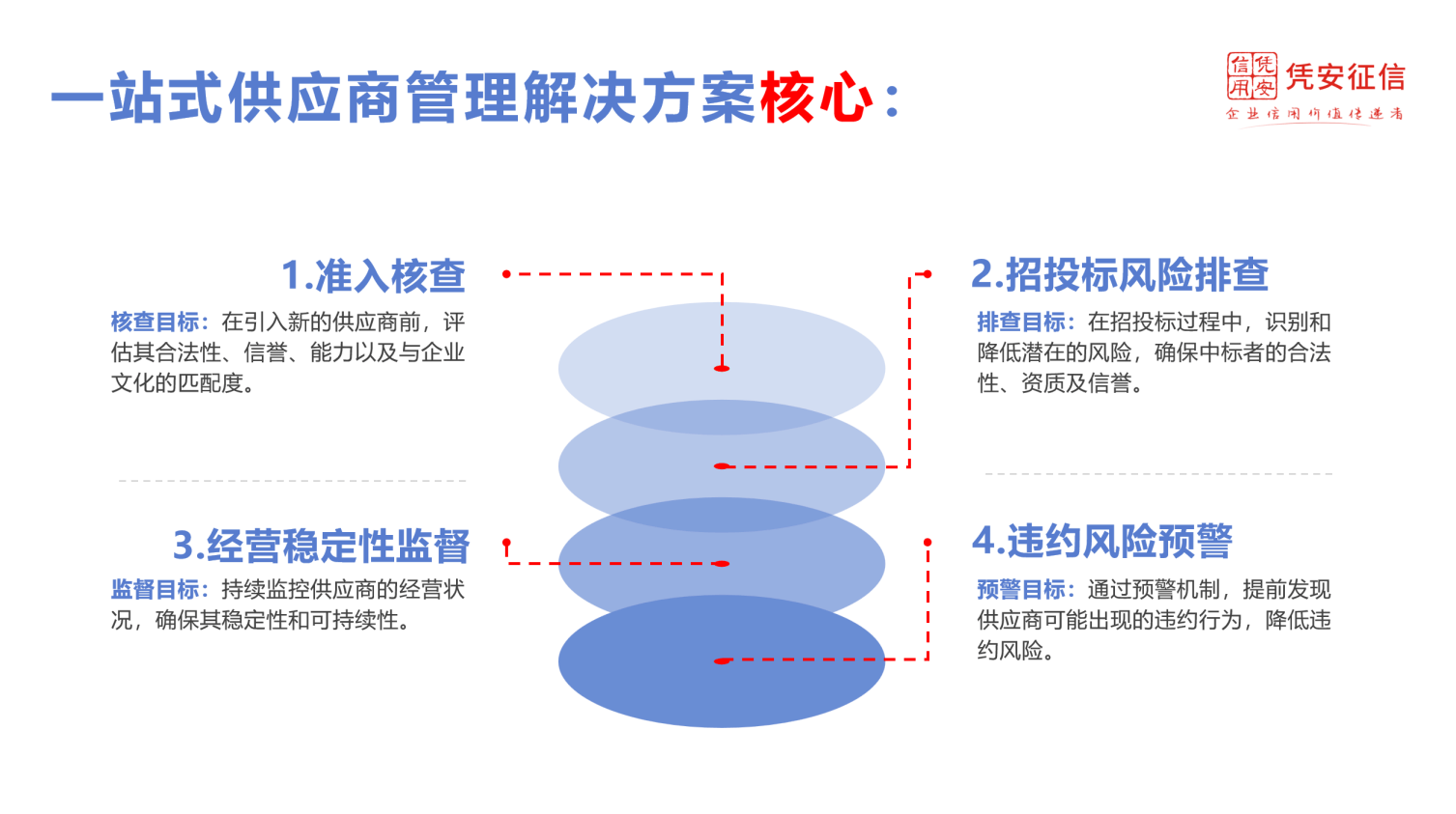 一站式供应商管理解决方案核心：

信凭用安 凭安征信
企业信用价值传递者

1.准入核查

核查目标：在引入新的供应商前，评估其合法性、信誉、能力以及与企业文化的匹配度。

2.招投标风险排查

排查目标：在招投标过程中，识别和降低潜在的风险，确保中标者的合法性、资质及信誉。

3.经营稳定性监督

监督目标：持续监控供应商的经营状况，确保其稳定性和可持续性。

4.违约风险预警

预警目标：通过预警机制，提前发现供应商可能出现的违约行为，降低违约风险。